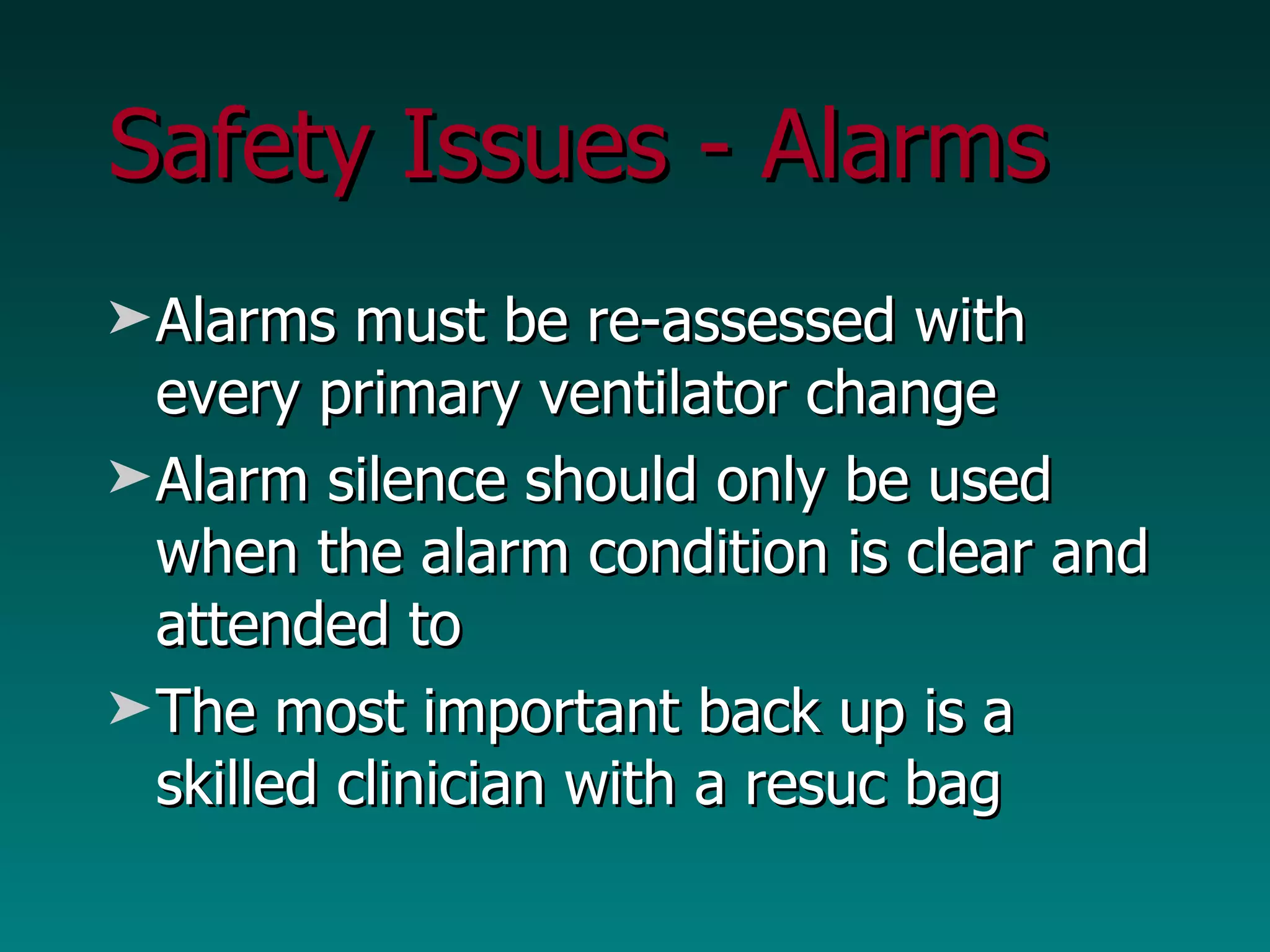 Safety Issues - Alarms

➤ Alarms must be re-assessed with every primary ventilator change

➤ Alarm silence should only be used when the alarm condition is clear and attended to

➤ The most important back up is a skilled clinician with a resuc bag